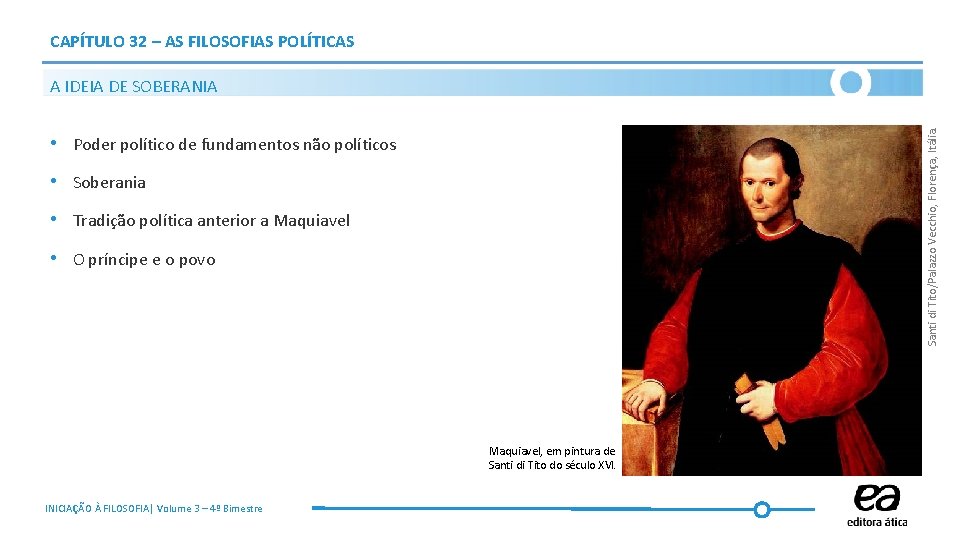 CAPÍTULO 32 – AS FILOSOFIAS POLÍTICAS

A IDEIA DE SOBERANIA

• Poder político de fundamentos não políticos
• Soberania
• Tradição política anterior a Maquiavel
• O príncipe e o povo

Santi di Tito/Palazzo Vecchio, Florença, Itália

Maquiavel, em pintura de Santi di Tito do século XVI.

INICIAÇÃO À FILOSOFIA| Volume 3 – 4º Bimestre

ea
editora ática